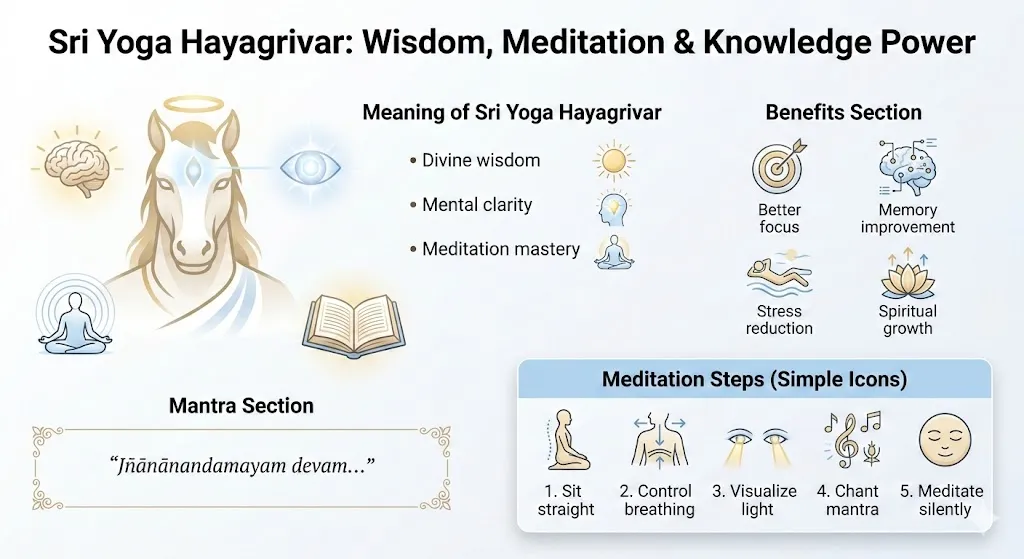 Sri Yoga Hayagrivar: Wisdom, Meditation & Knowledge Power

Meaning of Sri Yoga Hayagrivar

• Divine wisdom
• Mental clarity
• Meditation mastery

Benefits Section

Better focus

Memory improvement

Stress reduction

Spiritual growth

Mantra Section

"Jñānānandamayam devam..."

Meditation Steps (Simple Icons)

1. Sit straight

2. Control breathing

3. Visualize light

4. Chant mantra

5. Meditate silently